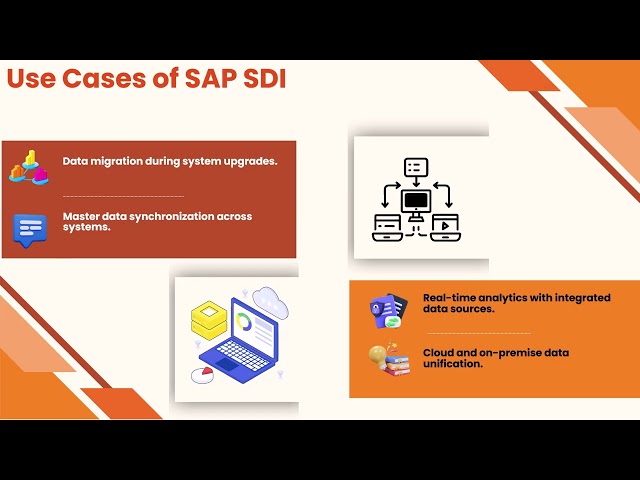 Use Cases of SAP SDI

Data migration during system upgrades.

Master data synchronization across systems.

Real-time analytics with integrated data sources.

Cloud and on-premise data unification.